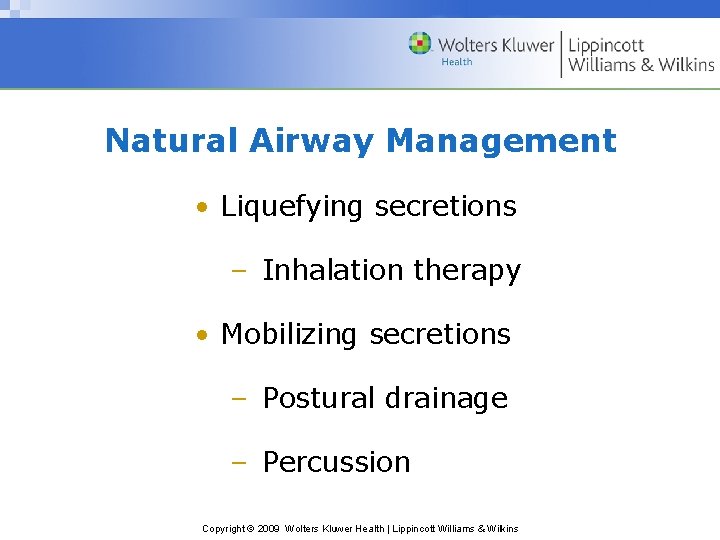 Wolters Kluwer Health | Lippincott Williams & Wilkins

Natural Airway Management

• Liquefying secretions
– Inhalation therapy
• Mobilizing secretions
– Postural drainage
– Percussion

Copyright © 2009 Wolters Kluwer Health | Lippincott Williams & Wilkins